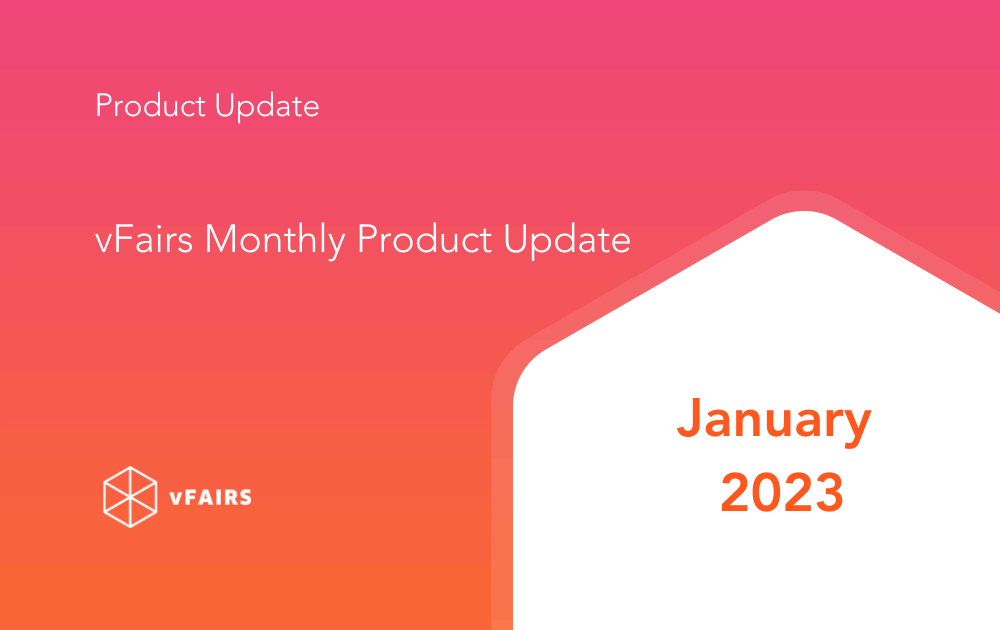 Product Update

vFairs Monthly Product Update

vFAIRS

January 2023